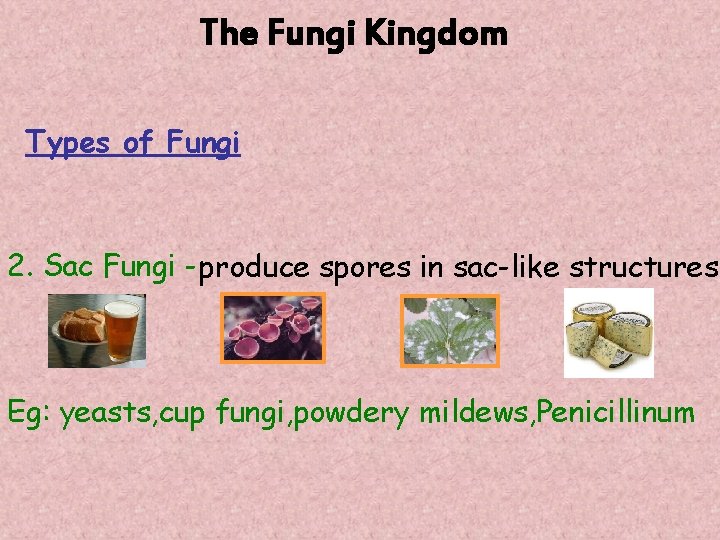 The Fungi Kingdom

Types of Fungi

2. Sac Fungi -produce spores in sac-like structures

Eg: yeasts,cup fungi,powdery mildews,Penicillinum